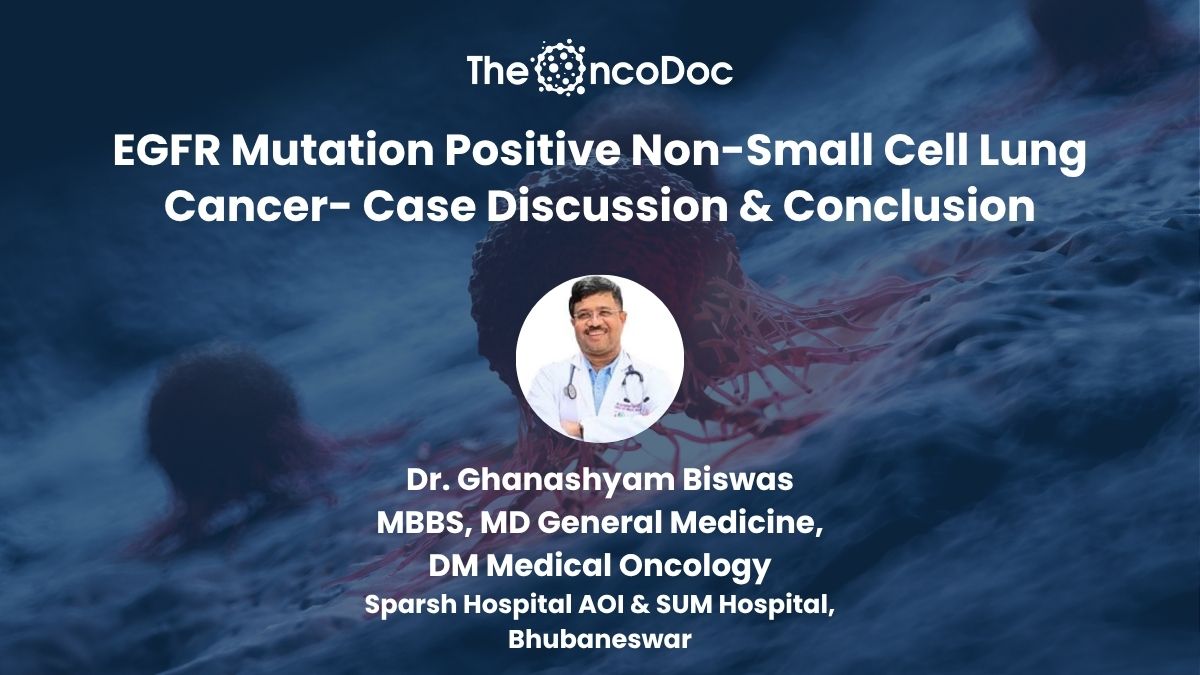 The OncoDoc

EGFR Mutation Positive Non-Small Cell Lung Cancer- Case Discussion & Conclusion

Dr. Ghanashyam Biswas
MBBS, MD General Medicine,
DM Medical Oncology
Sparsh Hospital AOI & SUM Hospital,
Bhubaneswar